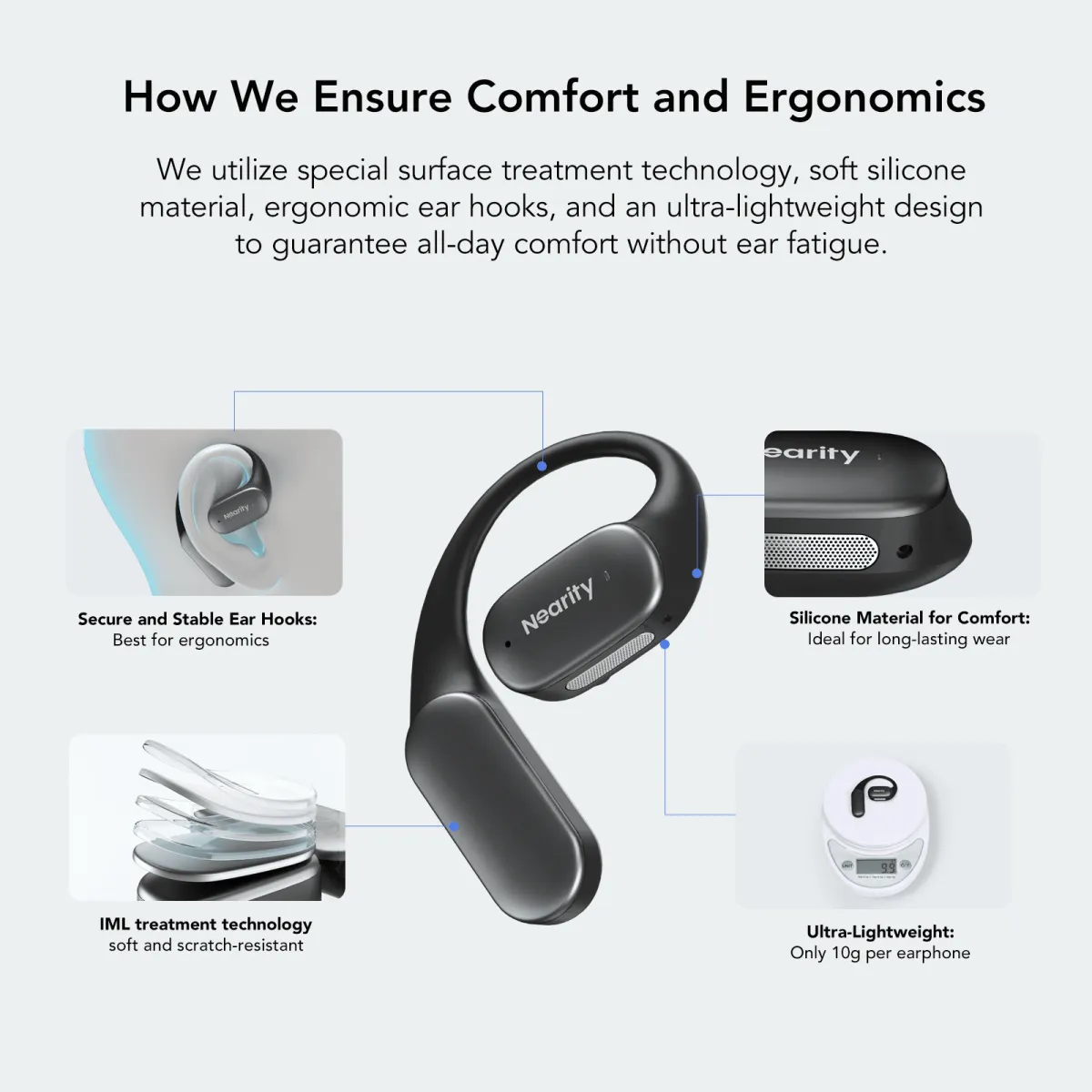 How We Ensure Comfort and Ergonomics

We utilize special surface treatment technology, soft silicone material, ergonomic ear hooks, and an ultra-lightweight design to guarantee all-day comfort without ear fatigue.

Nearity

Secure and Stable Ear Hooks:
Best for ergonomics

Nearity

earity

Silicone Material for Comfort:
Ideal for long-lasting wear

IML treatment technology
soft and scratch-resistant

UNIT

9.9

Ultra-Lightweight:
Only 10g per earphone